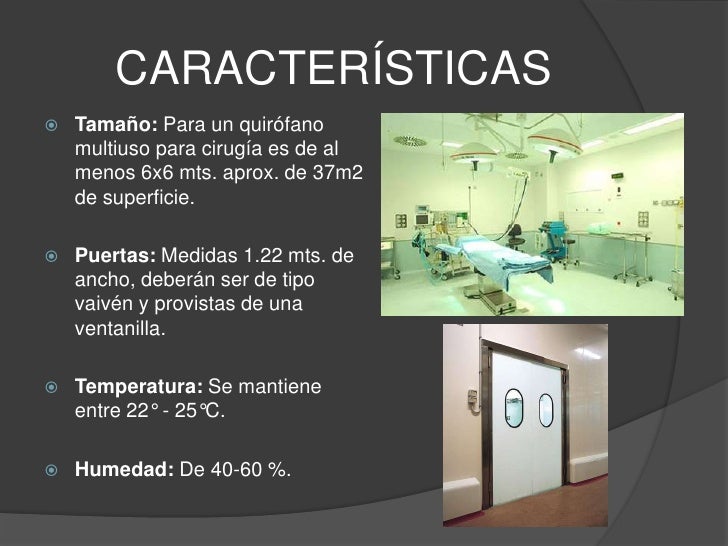 CARACTERÍSTICAS

Tamaño: Para un quirófano multiuso para cirugía es de al menos 6x6 mts. aprox. de 37m2 de superficie.

Puertas: Medidas 1.22 mts. de ancho, deberán ser de tipo vaivén y provistas de una ventanilla.

Temperatura: Se mantiene entre 22° - 25°C.

Humedad: De 40-60 %.